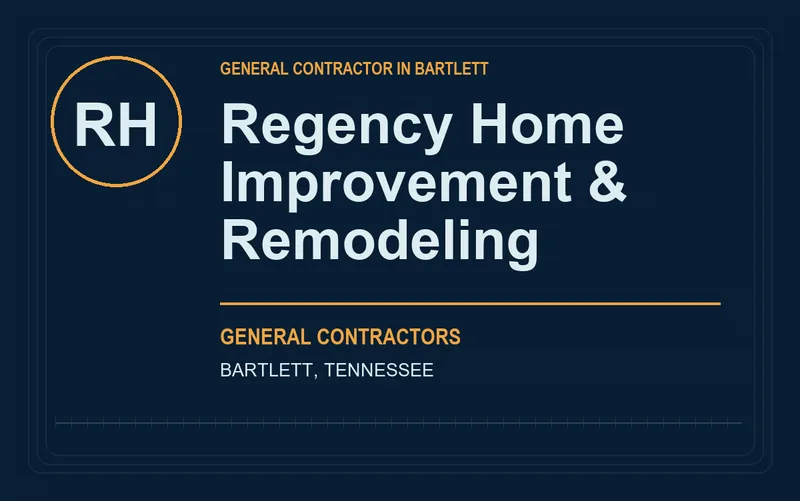 RH

GENERAL CONTRACTOR IN BARTLETT

Regency Home Improvement & Remodeling

GENERAL CONTRACTORS

BARTLETT, TENNESSEE